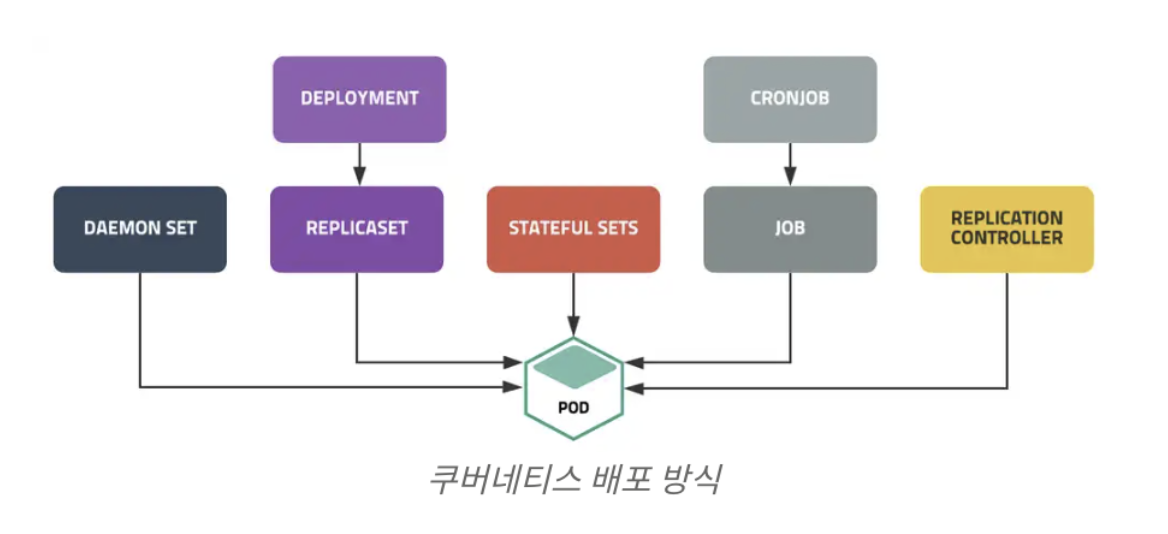 DEPLOYMENT

CRONJOB

DAEMON SET

REPLICASET

STATEFUL SETS

JOB

REPLICATION CONTROLLER

POD

쿠버네티스 배포 방식